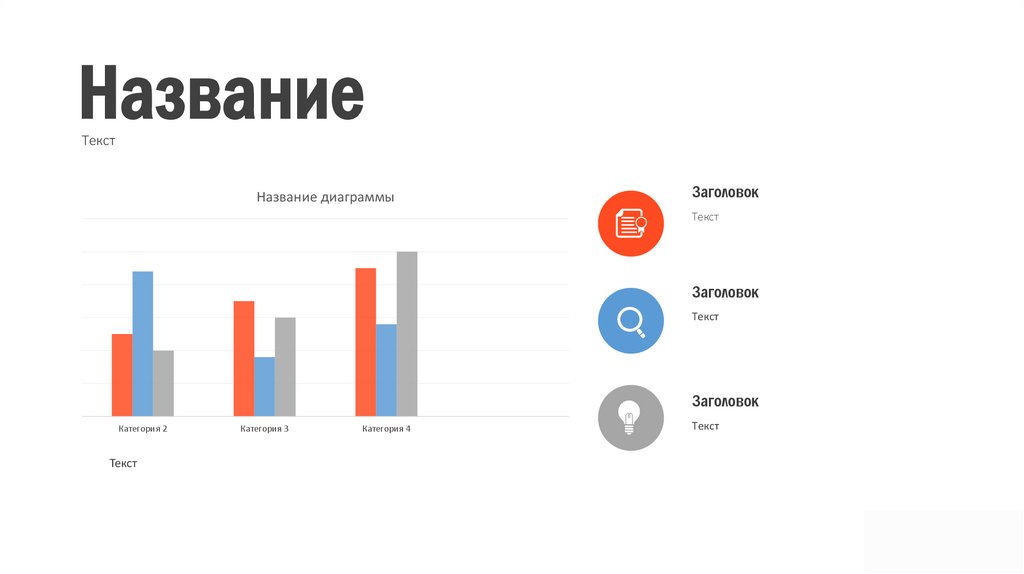 Название

Текст

Название диаграммы

Категория 2
Категория 3
Категория 4

Текст

Заголовок

Текст

Заголовок

Текст

Заголовок

Текст